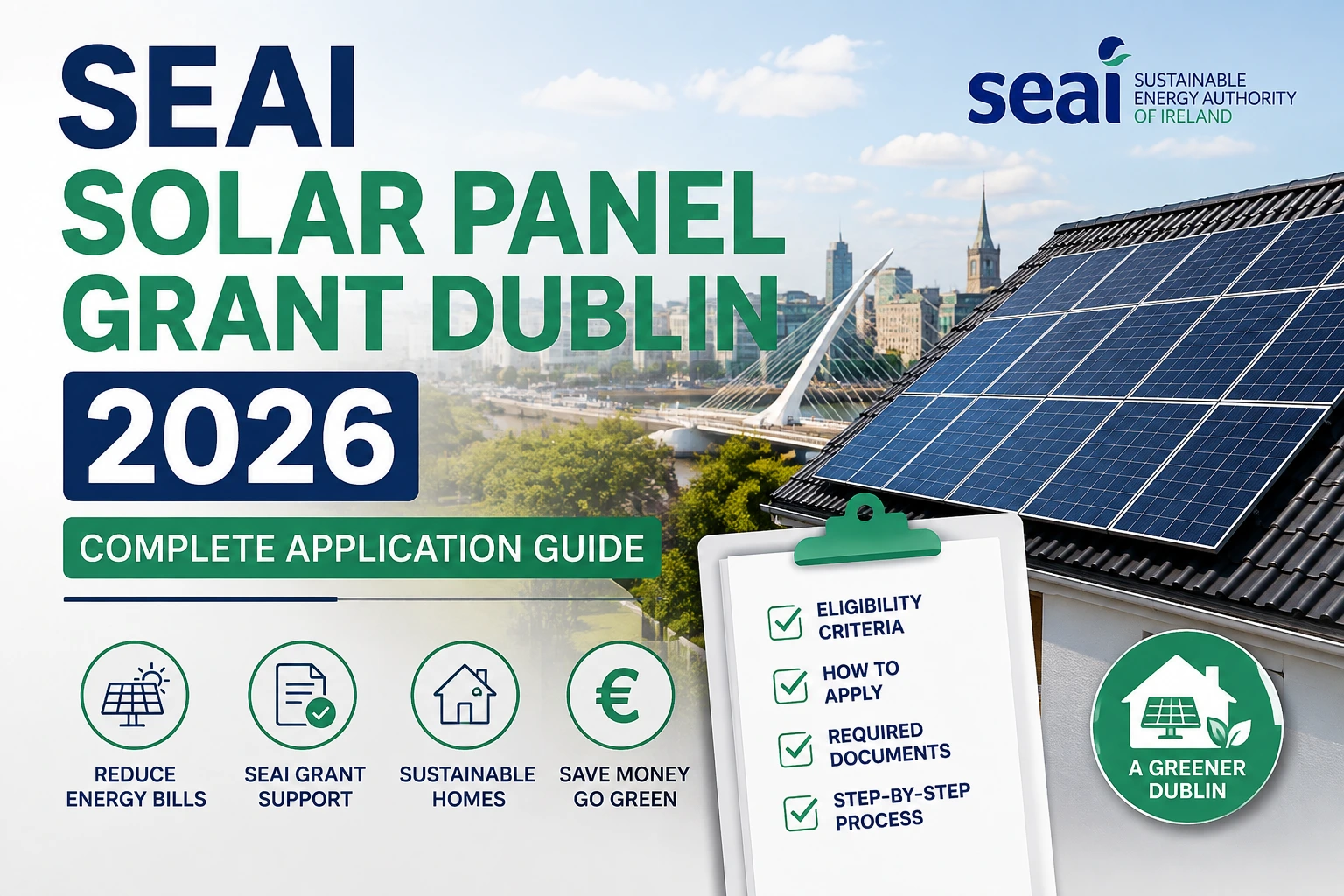 SEAI
SOLAR PANEL GRANT DUBLIN
2026
COMPLETE APPLICATION GUIDE

seai SUSTAINABLE ENERGY AUTHORITY OF IRELAND

REDUCE ENERGY BILLS

SEAI GRANT SUPPORT

SUSTAINABLE HOMES

€
SAVE MONEY GO GREEN

ELIGIBILITY CRITERIA
HOW TO APPLY
REQUIRED DOCUMENTS
STEP-BY-STEP PROCESS

A GREENER DUBLIN